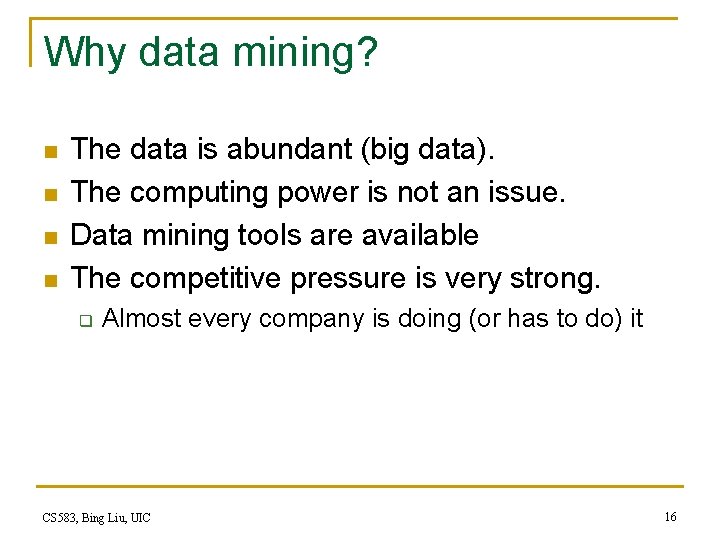 Why data mining?

- The data is abundant (big data).
- The computing power is not an issue.
- Data mining tools are available
- The competitive pressure is very strong.
  - Almost every company is doing (or has to do) it

CS583, Bing Liu, UIC

16